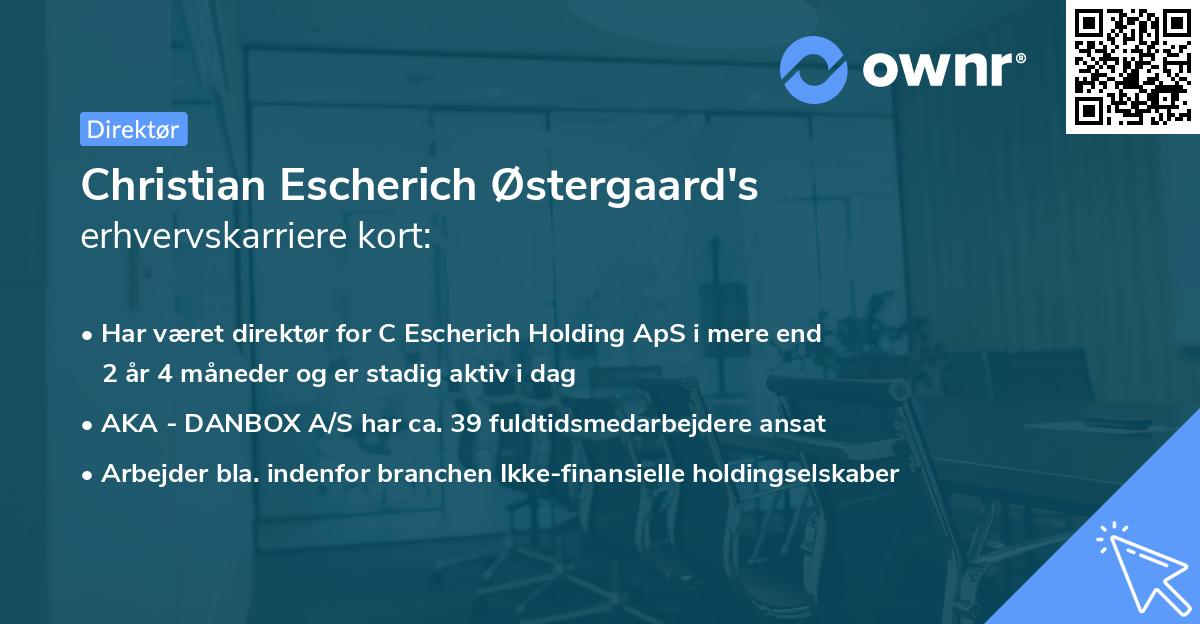 ownr®

Direktør

Christian Escherich Østergaard's erhvervskarriere kort:

• Har været direktør for C Escherich Holding ApS i mere end 2 år 4 måneder og er stadig aktiv i dag

• AKA - DANBOX A/S har ca. 39 fuldtidsmedarbejdere ansat

• Arbejder bla. indenfor branchen Ikke-finansielle holdingselskaber